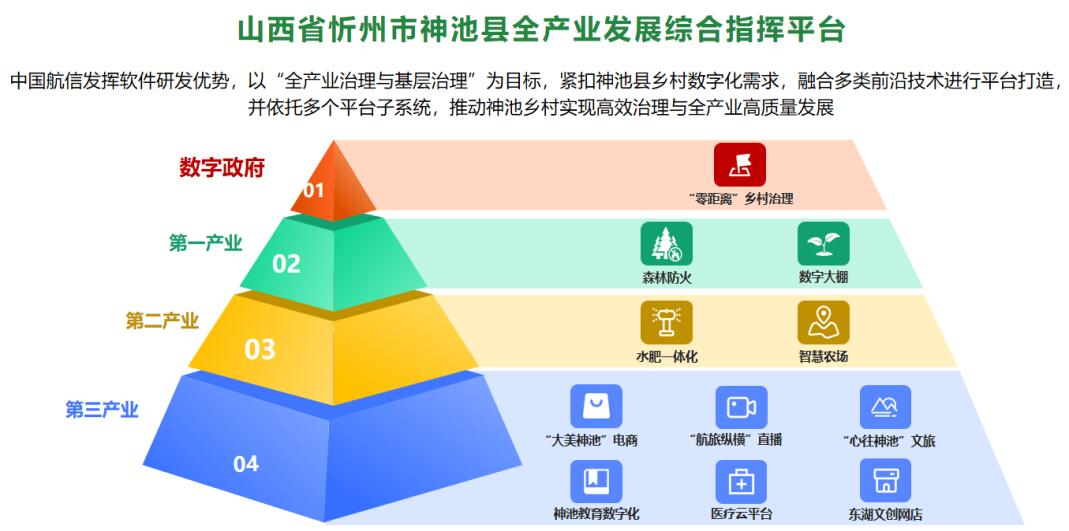 山西省忻州市神池县全产业发展综合指挥平台

中国航信发挥软件研发优势，以“全产业治理与基层治理”为目标，紧扣神池县乡村数字化需求，融合多类前沿技术进行平台打造，并依托多个平台子系统，推动神池乡村实现高效治理与全产业高质量发展

数字政府
01
“零距离”乡村治理

第一产业
02
森林防火
数字大棚

第二产业
03
水肥一体化
智慧农场

第三产业
04
“大美神池”电商
“航旅纵横”直播
“心往神池”文旅
神池教育数字化
医疗云平台
东湖文创网店